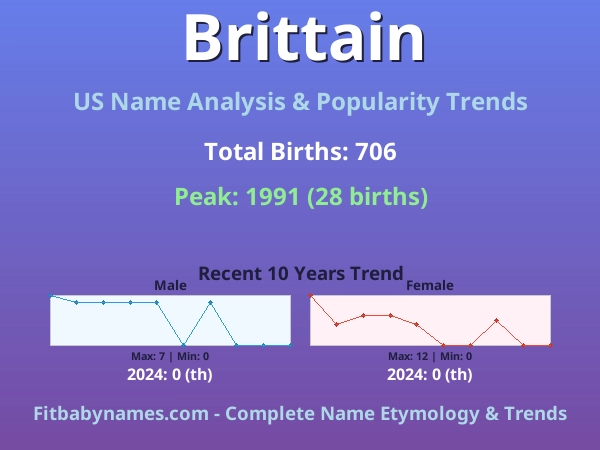 Brittain

US Name Analysis & Popularity Trends

Total Births: 706

Peak: 1991 (28 births)

Recent 10 Years Trend

Male

Max: 7 | Min: 0

2024: 0 (th)

Female

Max: 12 | Min: 0

2024: 0 (th)

Fitbabynames.com - Complete Name Etymology & Trends